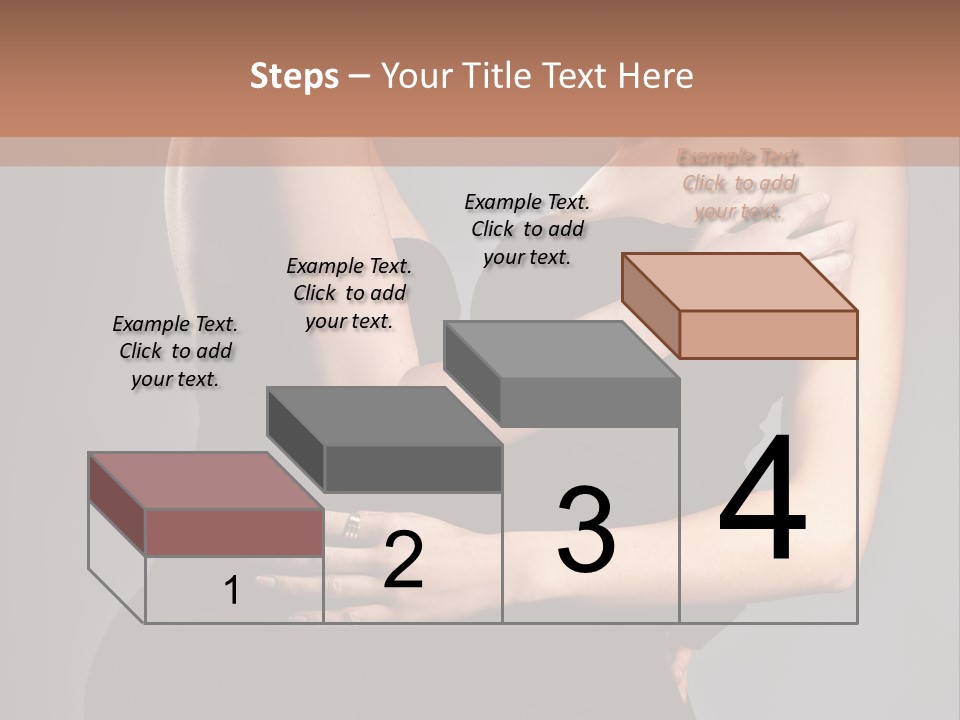 Steps – Your Title Text Here

Example Text. Click to add your text.

Example Text. Click to add your text.

Example Text. Click to add your text.

Example Text. Click to add your text.

1

2

3

4